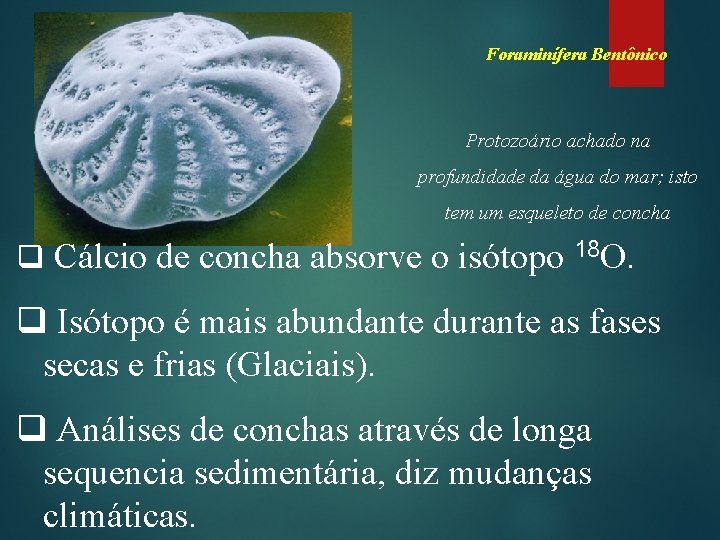 Foraminífera Bentônico

Protozoário achado na profundidade da água do mar; isto tem um esqueleto de concha

❑ Cálcio de concha absorve o isótopo $^{18}O$.

❑ Isótopo é mais abundante durante as fases secas e frias (Glaciais).

❑ Análises de conchas através de longa sequencia sedimentária, diz mudanças climáticas.